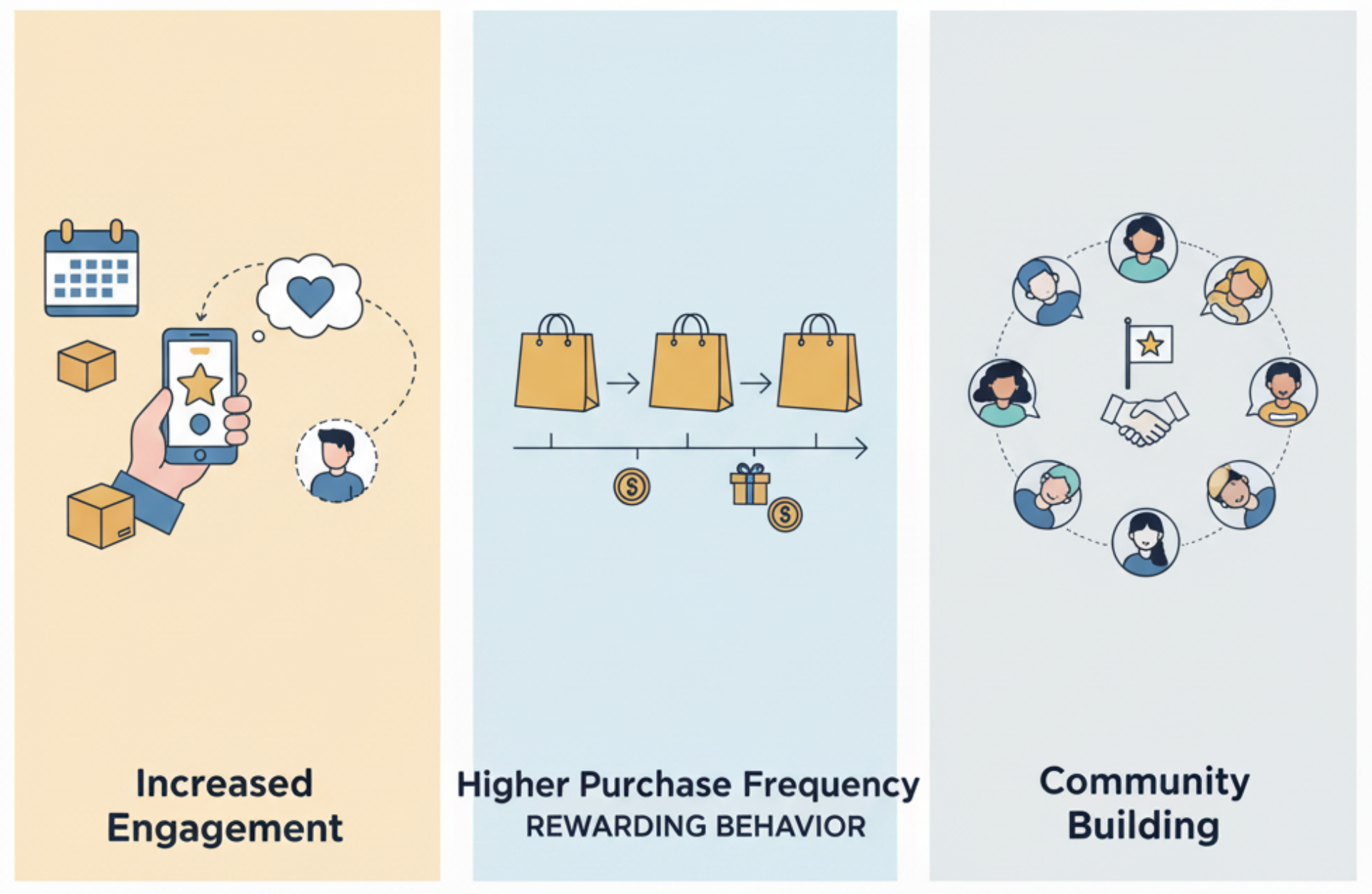 Increased Engagement

Higher Purchase Frequency
REWARDING BEHAVIOR

Community Building